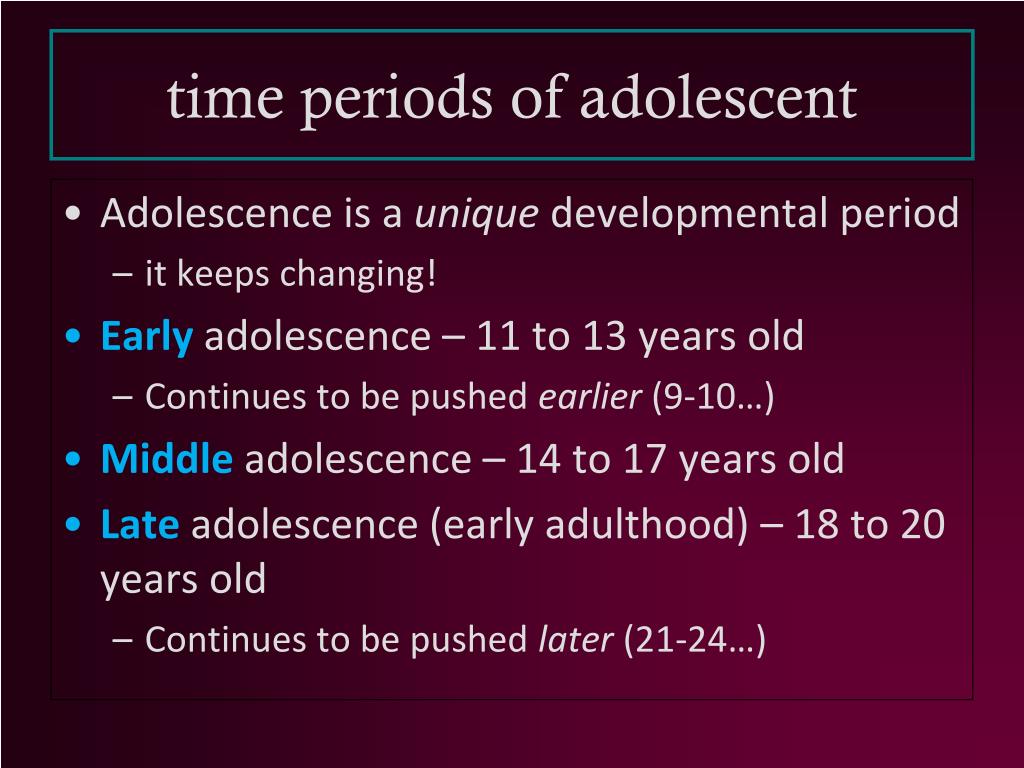 time periods of adolescent

• Adolescence is a unique developmental period
– it keeps changing!
• Early adolescence – 11 to 13 years old
– Continues to be pushed earlier (9-10…)
• Middle adolescence – 14 to 17 years old
• Late adolescence (early adulthood) – 18 to 20 years old
– Continues to be pushed later (21-24…)